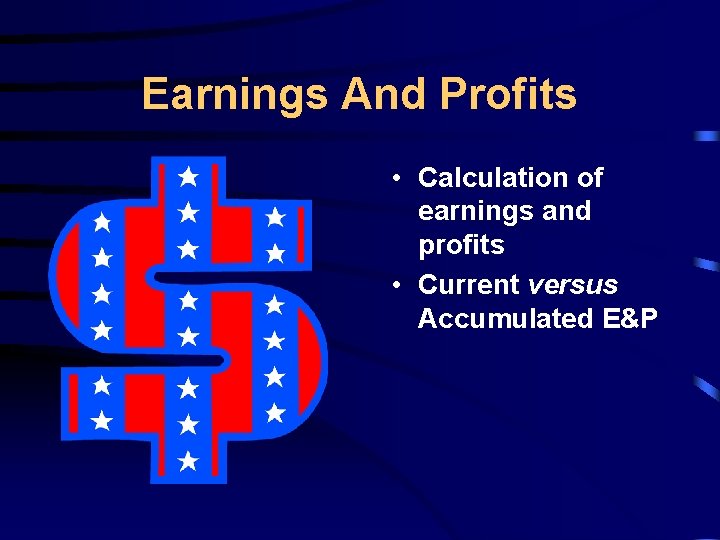 Earnings And Profits

• Calculation of earnings and profits
• Current versus Accumulated E&P